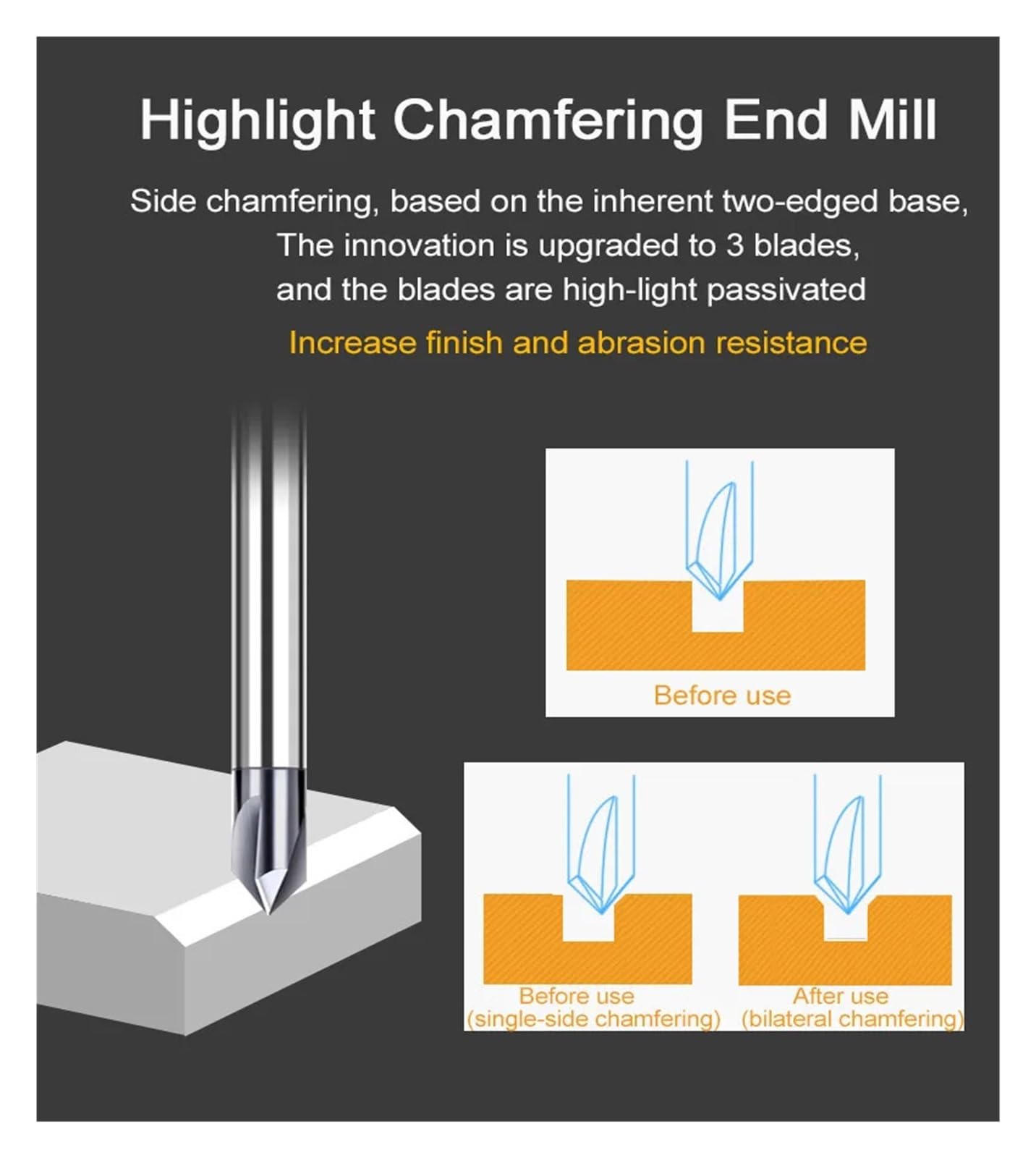 Highlight Chamfering End Mill

Side chamfering, based on the inherent two-edged base,
The innovation is upgraded to 3 blades,
and the blades are high-light passivated

Increase finish and abrasion resistance

Before use

Before use
(single-side chamfering)

After use
(bilateral chamfering)